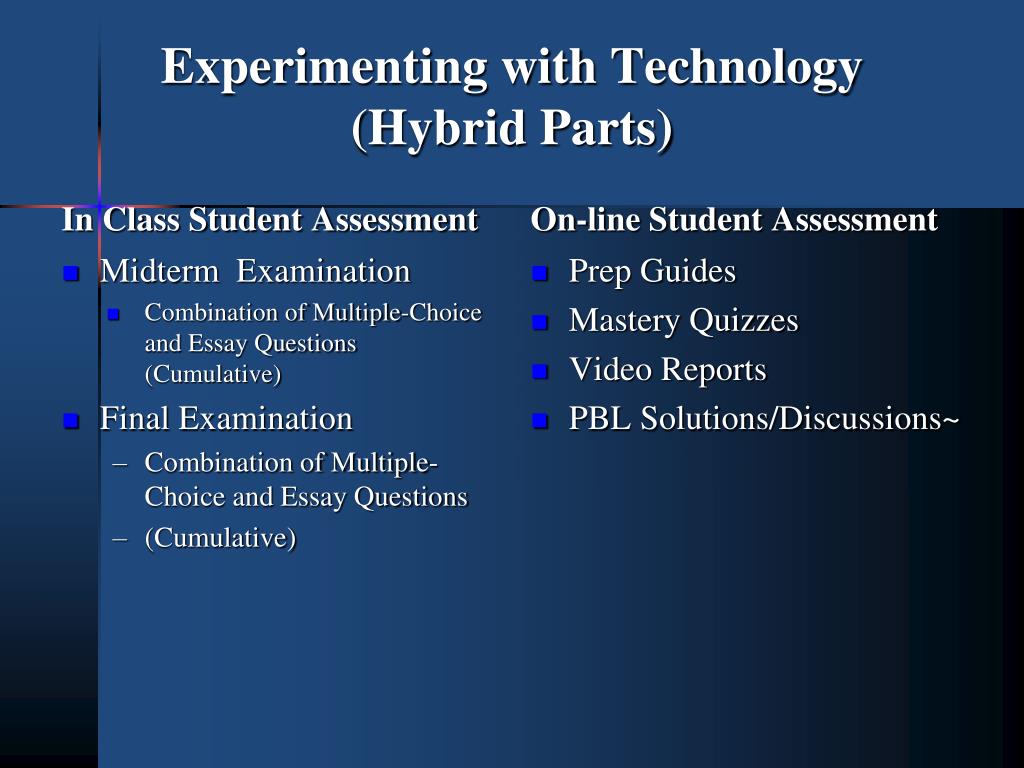 Experimenting with Technology (Hybrid Parts)

In Class Student Assessment

- Midterm Examination
  - Combination of Multiple-Choice and Essay Questions (Cumulative)
- Final Examination
  – Combination of Multiple-Choice and Essay Questions
  – (Cumulative)

On-line Student Assessment

- Prep Guides
- Mastery Quizzes
- Video Reports
- PBL Solutions/Discussions~